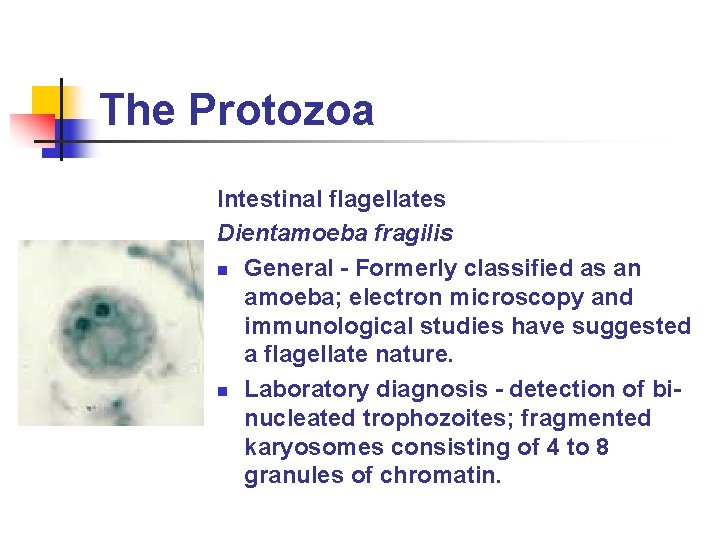 The Protozoa

Intestinal flagellates

Dientamoeba fragilis

- General - Formerly classified as an amoeba; electron microscopy and immunological studies have suggested a flagellate nature.
- Laboratory diagnosis - detection of bi-nucleated trophozoites; fragmented karyosomes consisting of 4 to 8 granules of chromatin.